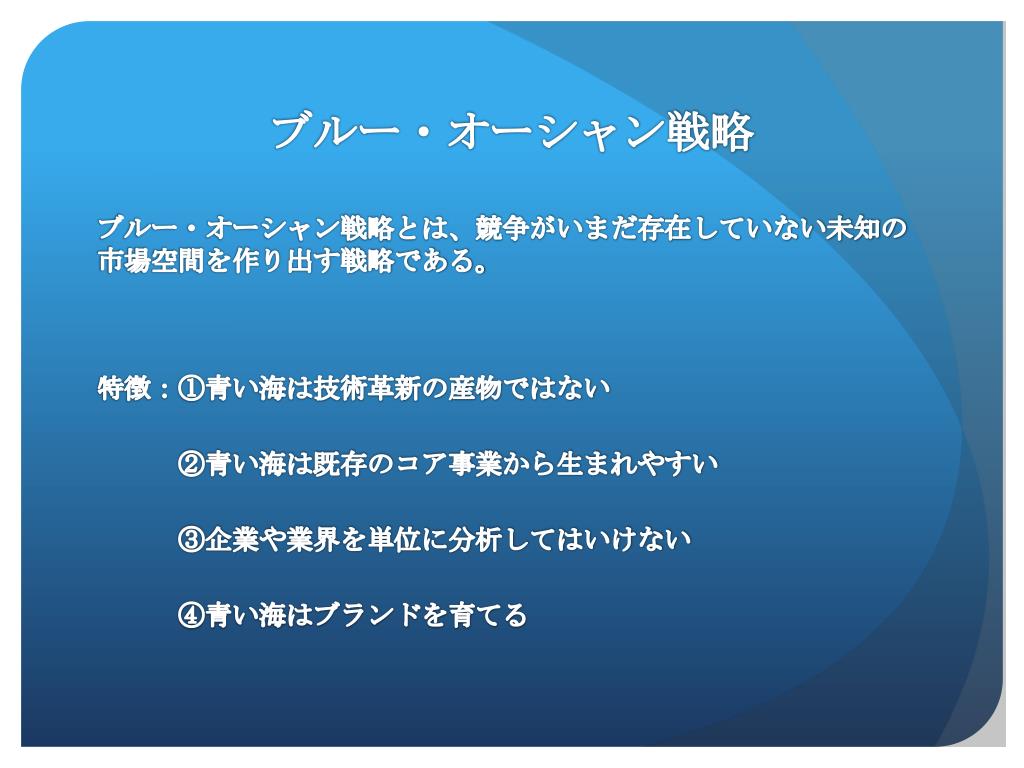 ブルー・オーシャン戦略

ブルー・オーシャン戦略とは、競争がいまだ存在していない未知の市場空間を作り出す戦略である。

特徴：①青い海は技術革新の産物ではない

②青い海は既存のコア事業から生まれやすい

③企業や業界を単位に分析してはいけない

④青い海はブランドを育てる